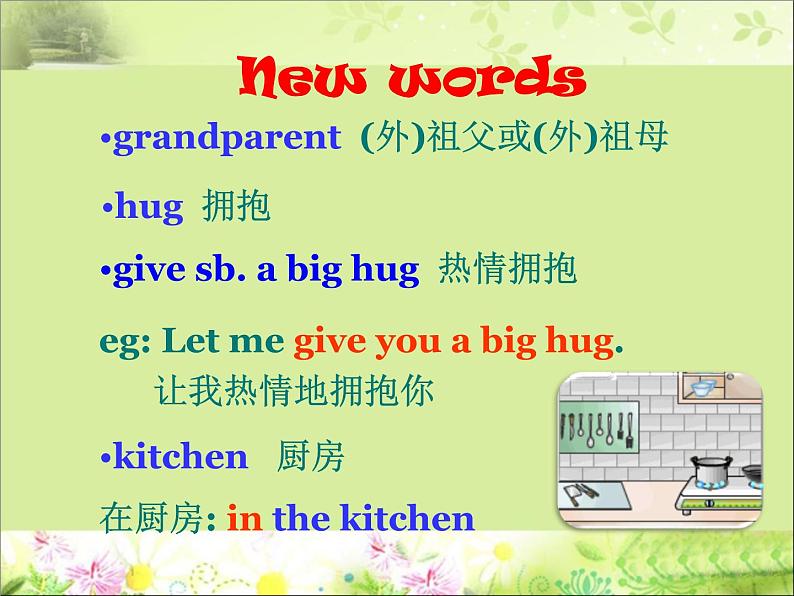 New words

•grandparent (外)祖父或(外)祖母

•hug 拥抱

•give sb. a big hug 热情拥抱

eg: Let me give you a big hug.
让我热情地拥抱你

•kitchen 厨房

在厨房: in the kitchen